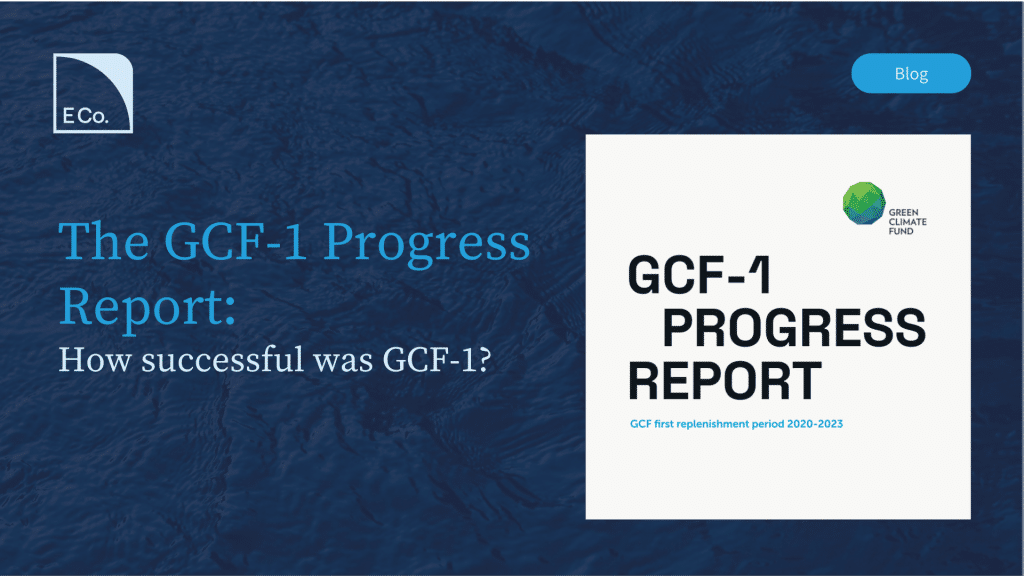 E Co.

Blog

The GCF-1 Progress Report:
How successful was GCF-1?

GREEN CLIMATE FUND

GCF-1 PROGRESS REPORT

GCF first replenishment period 2020-2023